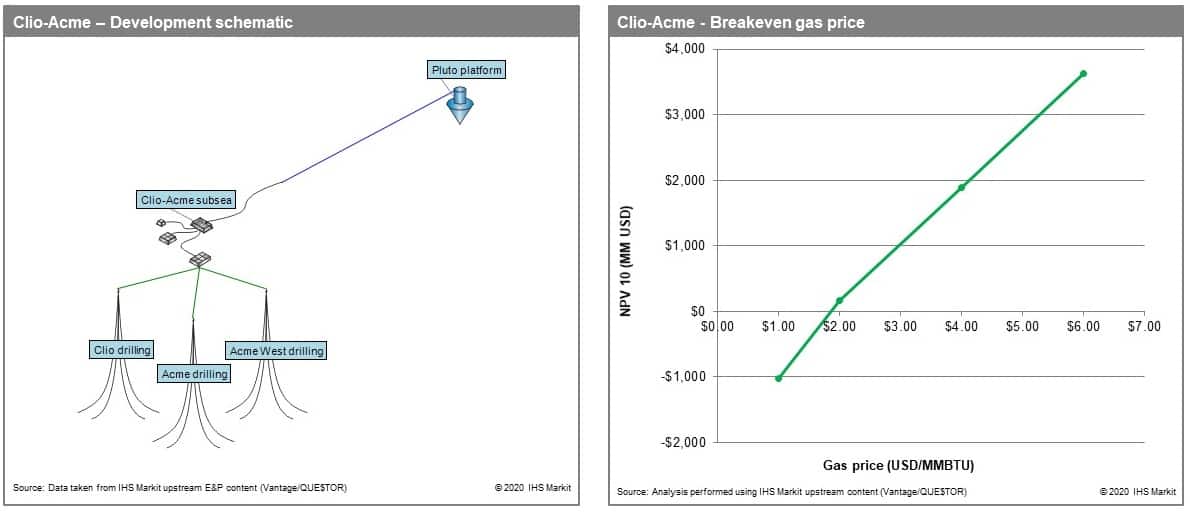 Clio-Acme – Development schematic

Pluto platform

Clio-Acme subsea

Clio drilling

Acme drilling

Acme West drilling

Source: Data taken from IHS Markit upstream E&P content (Vantage/QUE$TOR)

© 2020 IHS Markit

Clio-Acme - Breakeven gas price

$4,000
$3,000
$2,000
$1,000
$0
-$1,000
-$2,000

NPV 10 (MM USD)

$0.00 $1.00 $2.00 $3.00 $4.00 $5.00 $6.00 $7.00

Gas price (USD/MMBTU)

Source: Analysis performed using IHS Markit upstream content (Vantage/QUE$TOR)

© 2020 IHS Markit